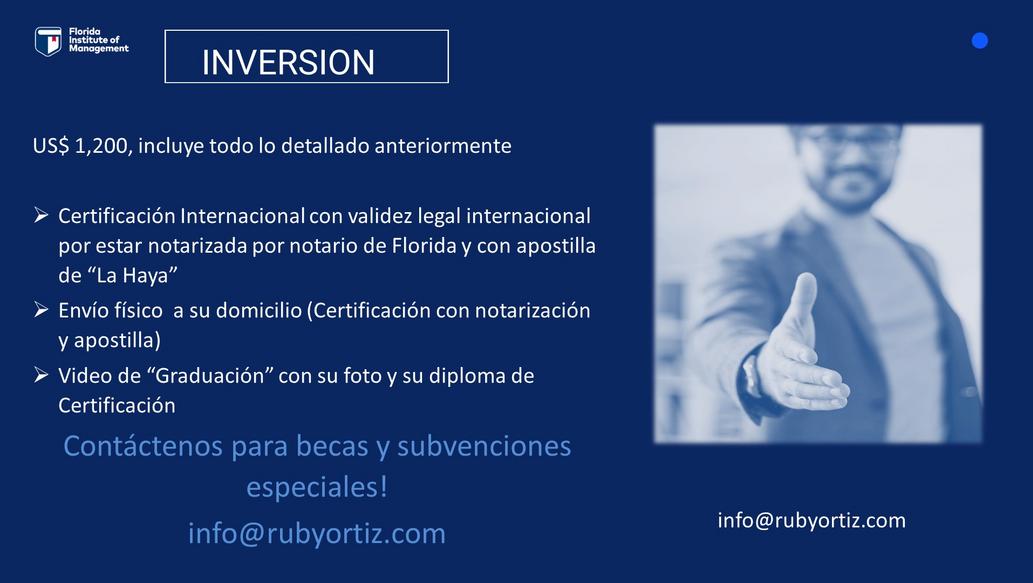 Florida Institute of Management

INVERSION

US$ 1,200, incluye todo lo detallado anteriormente

➢ Certificación Internacional con validez legal internacional por estar notarizada por notario de Florida y con apostilla de “La Haya”

➢ Envío físico  a su domicilio (Certificación con notarización y apostilla)

➢ Video de “Graduación” con su foto y su diploma de Certificación

Contáctenos para becas y subvenciones especiales!

info@rubyortiz.com

info@rubyortiz.com